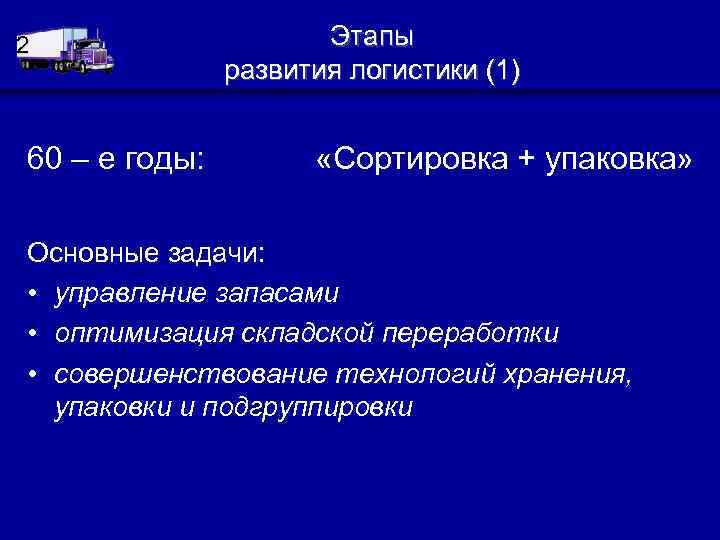 2

Этапы развития логистики (1)

60 – е годы: «Сортировка + упаковка»

Основные задачи:
• управление запасами
• оптимизация складской переработки
• совершенствование технологий хранения, упаковки и подгруппировки